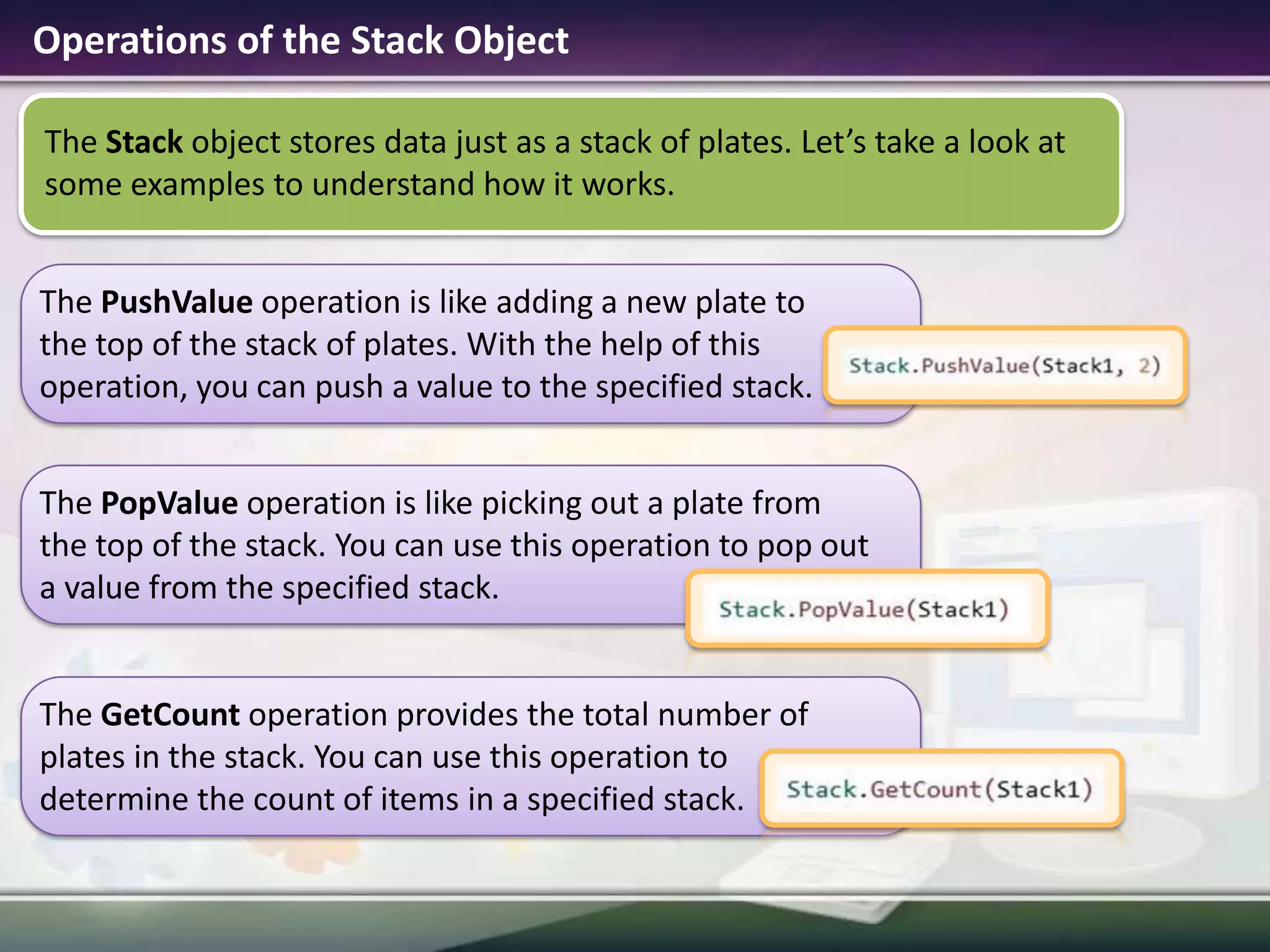 Operations of the Stack Object

The Stack object stores data just as a stack of plates. Let’s take a look at some examples to understand how it works.

The PushValue operation is like adding a new plate to the top of the stack of plates. With the help of this operation, you can push a value to the specified stack.

Stack.PushValue(Stack1, 2)

The PopValue operation is like picking out a plate from the top of the stack. You can use this operation to pop out a value from the specified stack.

Stack.PopValue(Stack1)

The GetCount operation provides the total number of plates in the stack. You can use this operation to determine the count of items in a specified stack.

Stack.GetCount(Stack1)